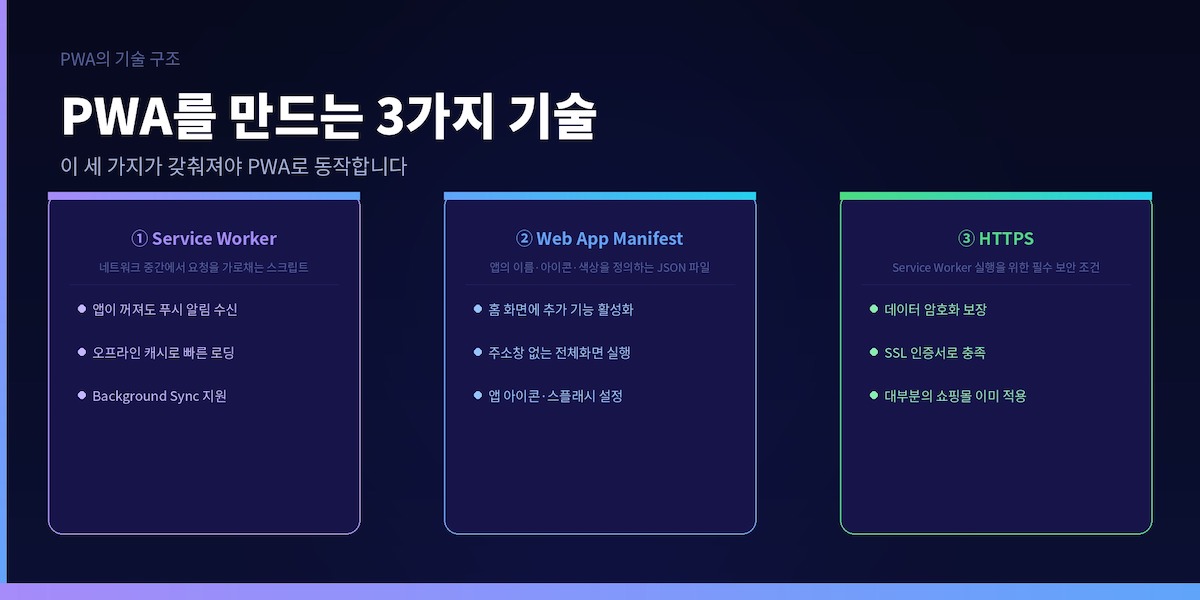 PWA의 기술 구조

PWA를 만드는 3가지 기술

이 세 가지가 갖춰져야 PWA로 동작합니다

① Service Worker

네트워크 중간에서 요청을 가로채는 스크립트

- 앱이 꺼져도 푸시 알림 수신
- 오프라인 캐시로 빠른 로딩
- Background Sync 지원

② Web App Manifest

앱의 이름·아이콘·색상을 정의하는 JSON 파일

- 홈 화면에 추가 기능 활성화
- 주소창 없는 전체화면 실행
- 앱 아이콘·스플래시 설정

③ HTTPS

Service Worker 실행을 위한 필수 보안 조건

- 데이터 암호화 보장
- SSL 인증서로 충족
- 대부분의 쇼핑몰 이미 적용